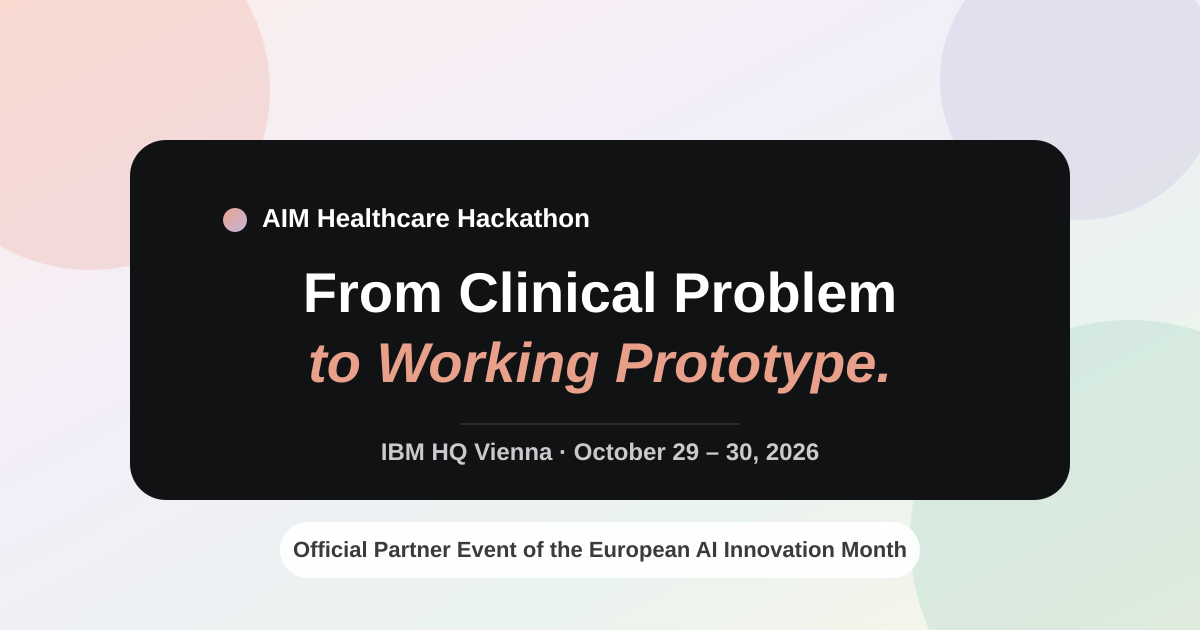 AIM Healthcare Hackathon

From Clinical Problem
to Working Prototype.

IBM HQ Vienna · October 29 – 30, 2026

Official Partner Event of the European AI Innovation Month